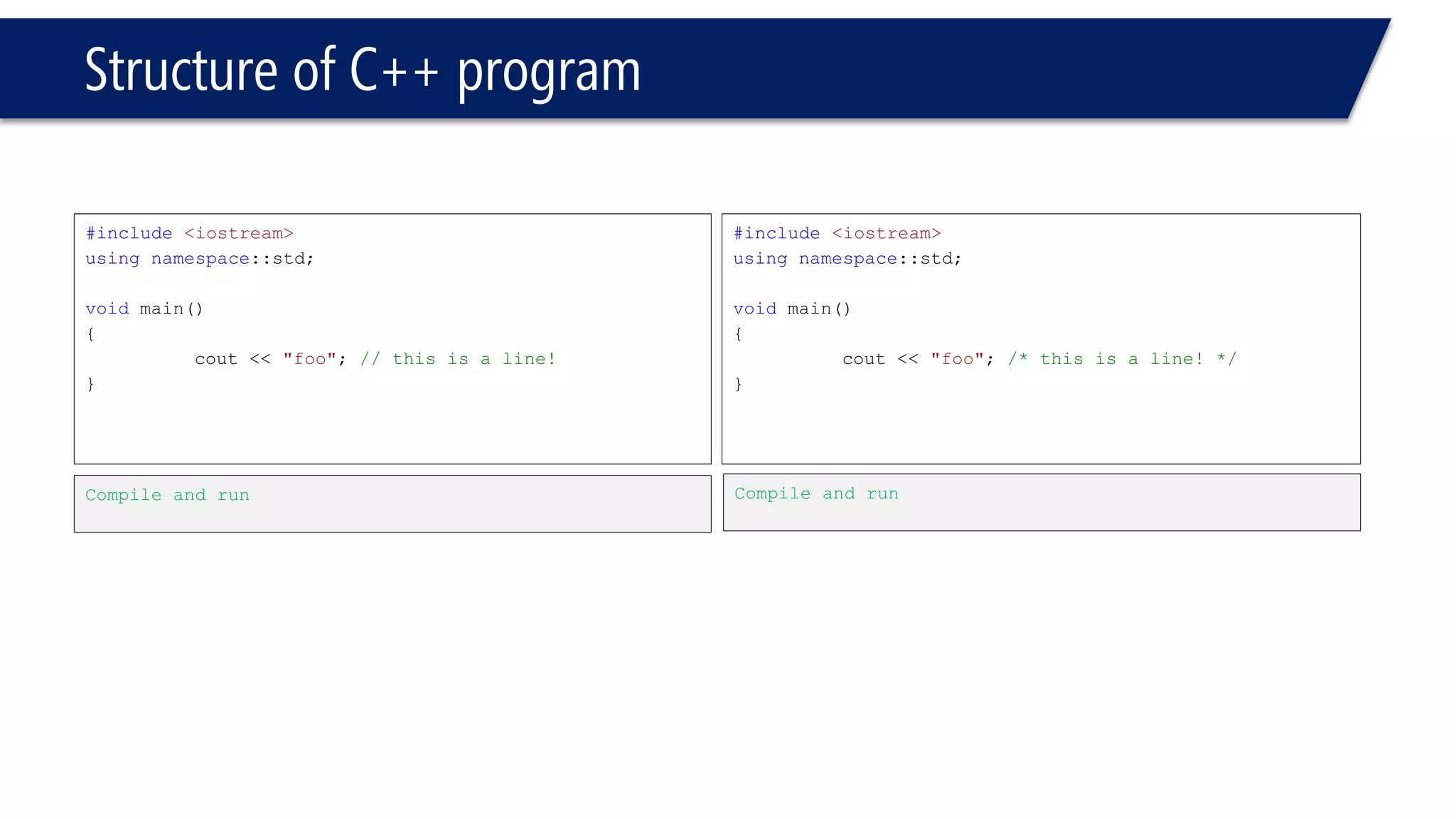 Structure of C++ program

#include <iostream>
using namespace::std;

void main()
{
cout << "foo"; // this is a line!
}

Compile and run

#include <iostream>
using namespace::std;

void main()
{
cout << "foo"; /* this is a line! */
}

Compile and run